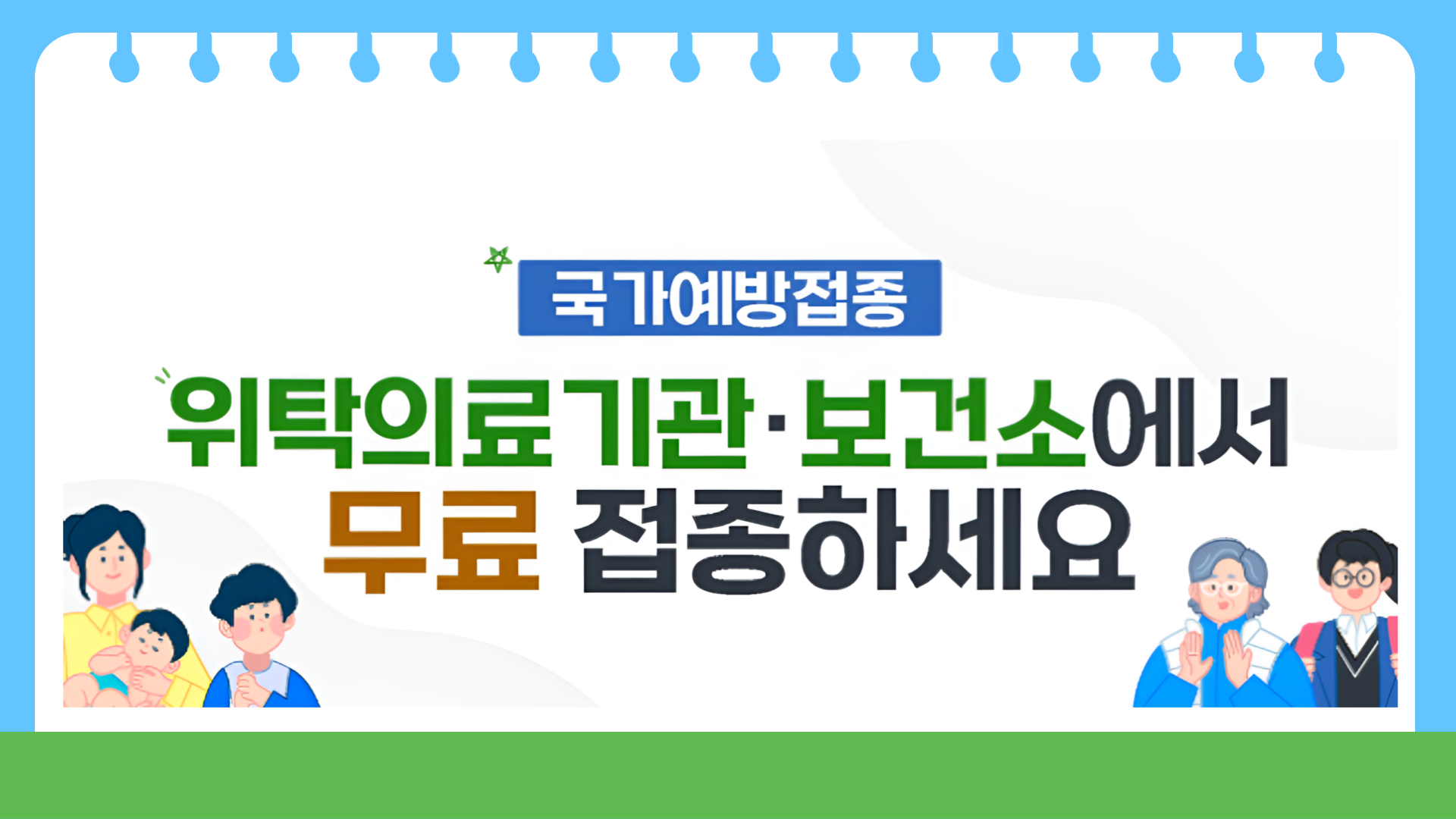 국가예방접종

위탁의료기관·보건소에서
무료 접종하세요